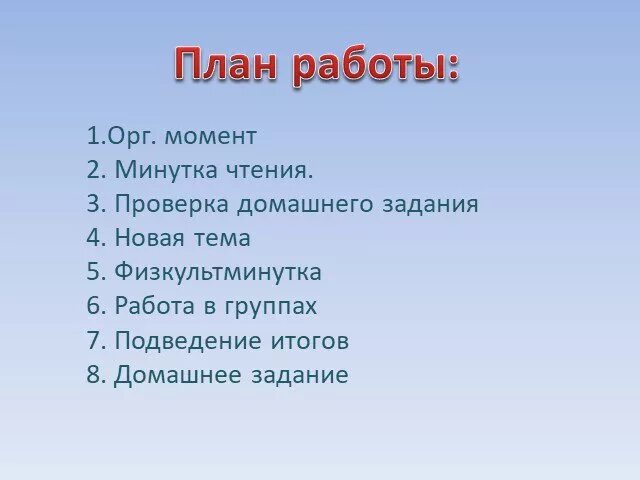 План работы:

1.Орг. момент
2. Минутка чтения.
3. Проверка домашнего задания
4. Новая тема
5. Физкультминутка
6. Работа в группах
7. Подведение итогов
8. Домашнее задание